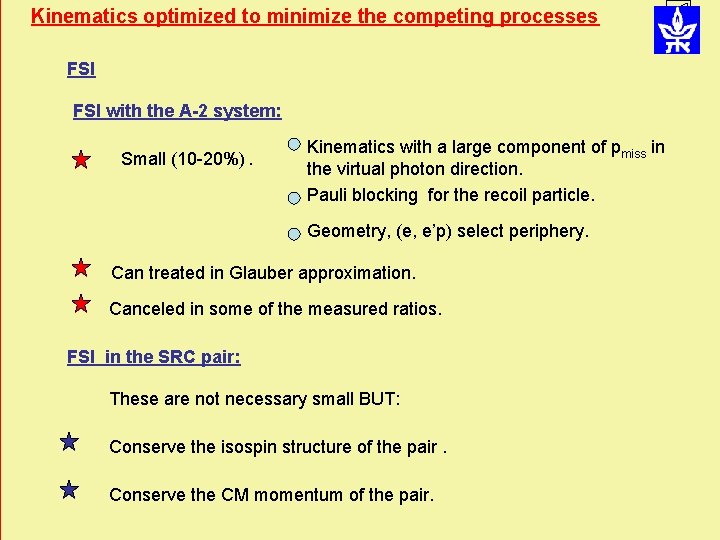 Kinematics optimized to minimize the competing processes

FSI

FSI with the A-2 system:

Small (10-20%) .

Kinematics with a large component of $p_{miss}$ in the virtual photon direction.

Pauli blocking for the recoil particle.

Geometry, (e, e'p) select periphery.

Can treated in Glauber approximation.

Canceled in some of the measured ratios.

FSI in the SRC pair:

These are not necessary small BUT:

Conserve the isospin structure of the pair .

Conserve the CM momentum of the pair.